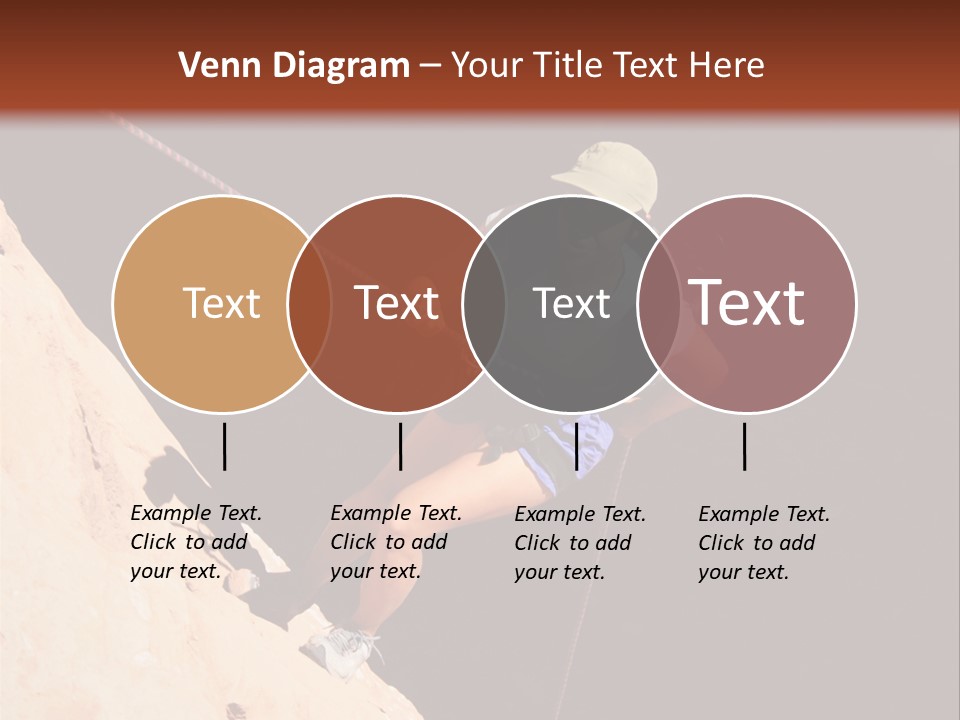 Venn Diagram – Your Title Text Here

Text

Text

Text

Text

Example Text. Click to add your text.

Example Text. Click to add your text.

Example Text. Click to add your text.

Example Text. Click to add your text.